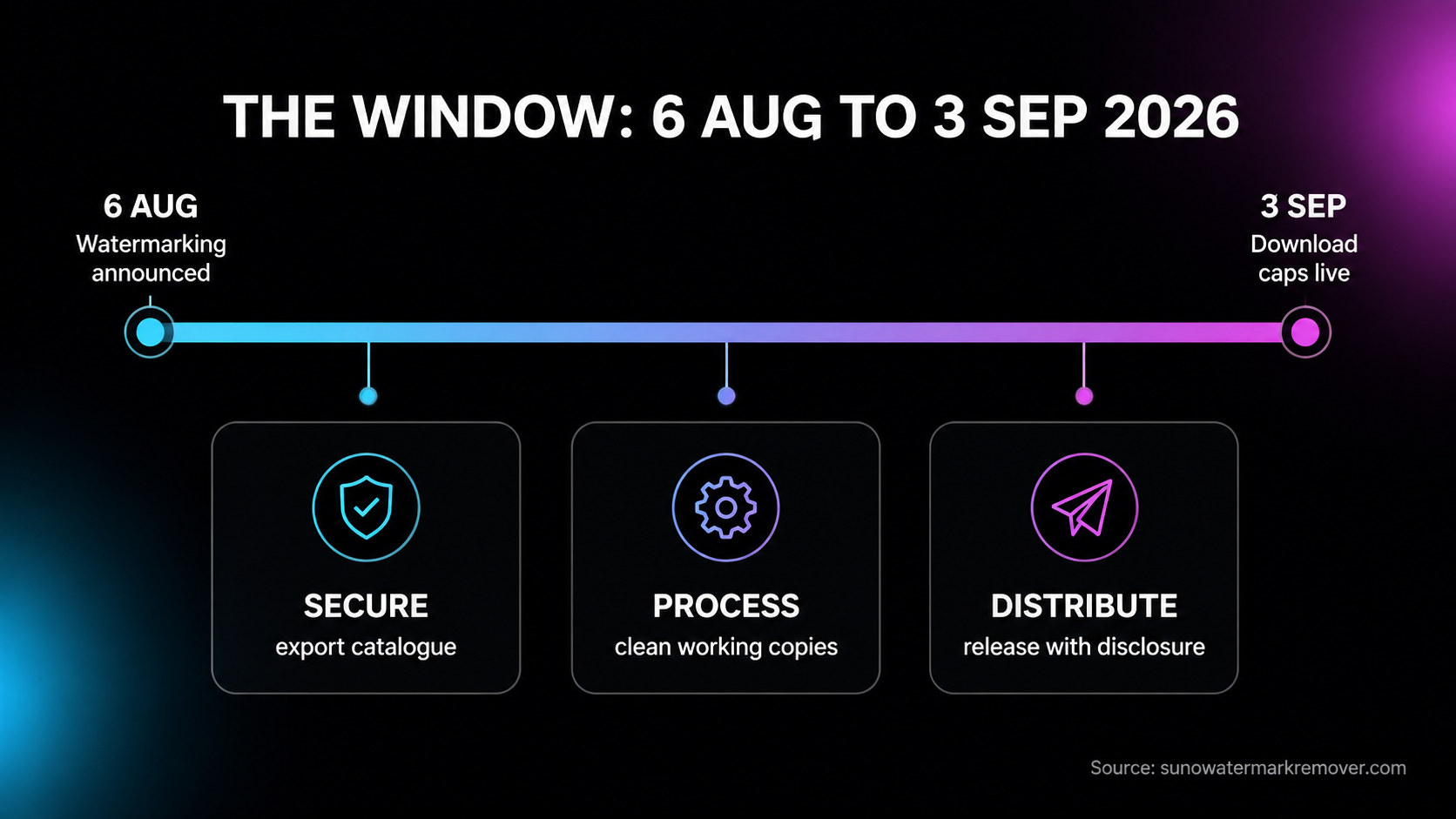 THE WINDOW: 6 AUG TO 3 SEP 2026

6 AUG
Watermarking announced

3 SEP
Download caps live

SECURE
export catalogue

PROCESS
clean working copies

DISTRIBUTE
release with disclosure

Source: sunowatermarkremover.com